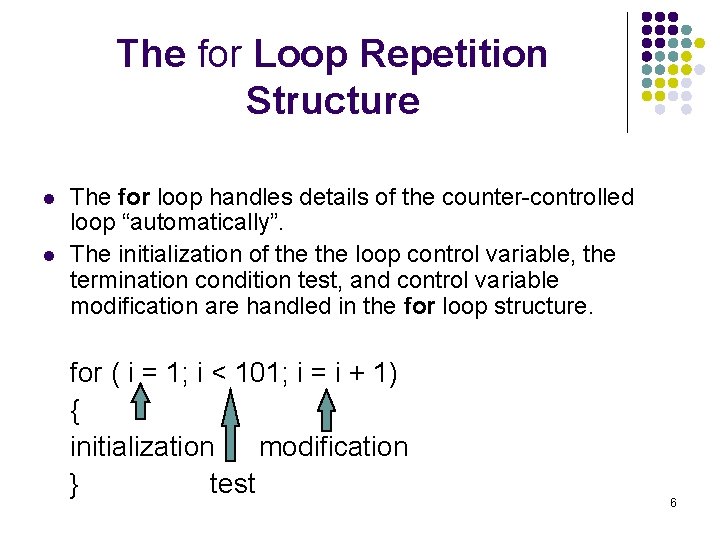 The for Loop Repetition Structure

- The **for** loop handles details of the counter-controlled loop “automatically”.
- The initialization of the the loop control variable, the termination condition test, and control variable modification are handled in the **for** loop structure.

for ( i = 1; i < 101; i = i + 1)
{
initialization modification
} test

6